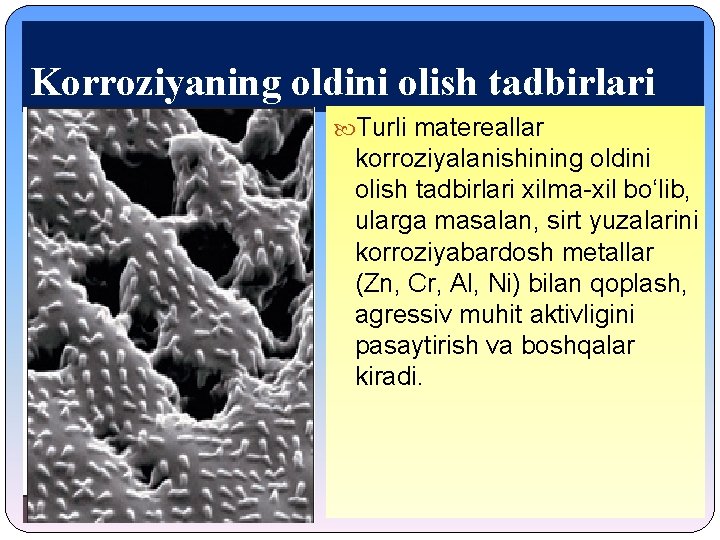 Korroziyaning oldini olish tadbirlari

Turli matereallar korroziyalanishining oldini olish tadbirlari xilma-xil bo‘lib, ularga masalan, sirt yuzalarini korroziyabardosh metallar (Zn, Cr, Al, Ni) bilan qoplash, agressiv muhit aktivligini pasaytirish va boshqalar kiradi.